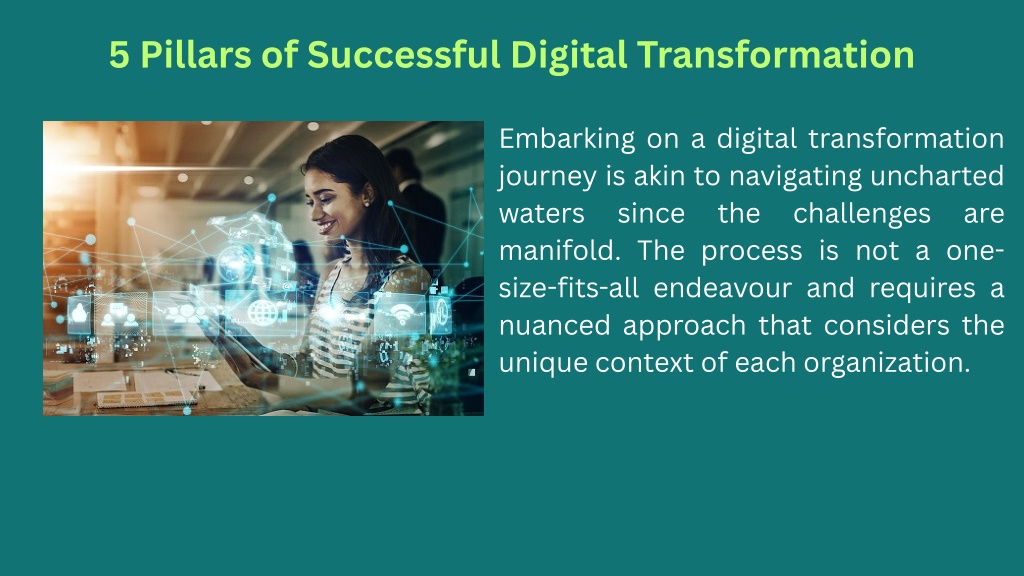 5 Pillars of Successful Digital Transformation

Embarking on a digital transformation journey is akin to navigating uncharted waters since the challenges are manifold. The process is not a one-size-fits-all endeavour and requires a nuanced approach that considers the unique context of each organization.